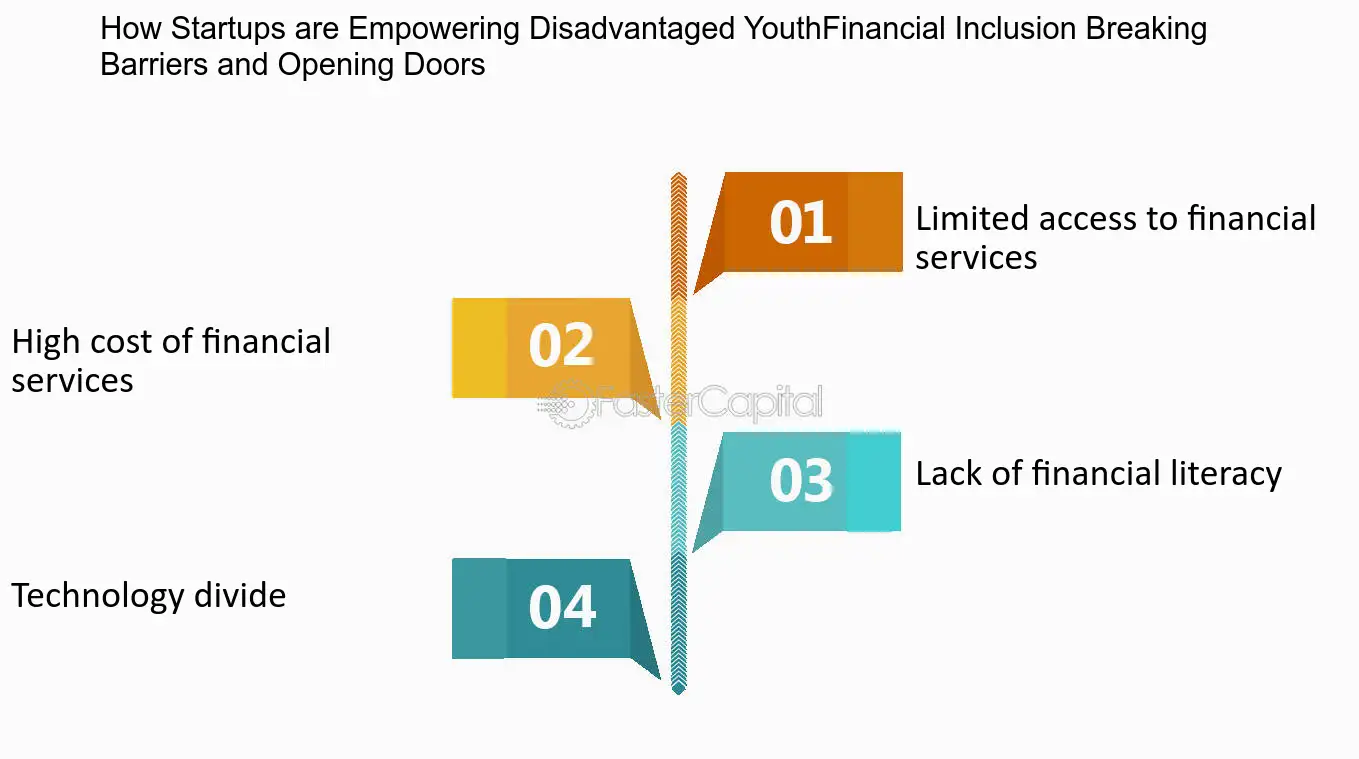 How Startups are Empowering Disadvantaged YouthFinancial Inclusion Breaking Barriers and Opening Doors

01
Limited access to financial services

02
High cost of financial services

FasterCapital

03
Lack of financial literacy

04
Technology divide